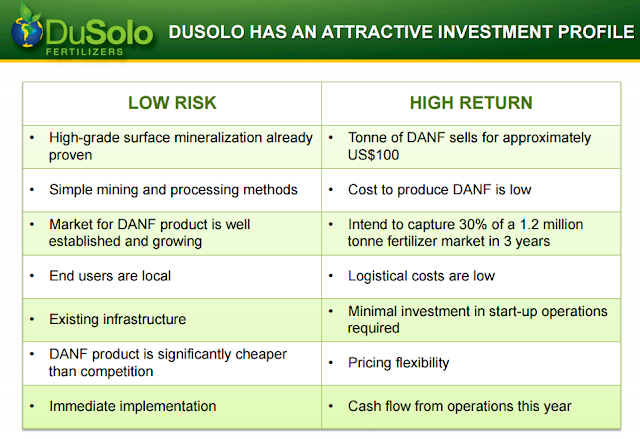 DuSolo FERTILIZERS

DUSOLO HAS AN ATTRACTIVE INVESTMENT PROFILE

| LOW RISK | HIGH RETURN |
|---|---|
| • High-grade surface mineralization already proven | • Tonne of DANF sells for approximately US$100 |
| • Simple mining and processing methods | • Cost to produce DANF is low |
| • Market for DANF product is well established and growing | • Intend to capture 30% of a 1.2 million tonne fertilizer market in 3 years |
| • End users are local | • Logistical costs are low |
| • Existing infrastructure | • Minimal investment in start-up operations required |
| • DANF product is significantly cheaper than competition | • Pricing flexibility |
| • Immediate implementation | • Cash flow from operations this year |